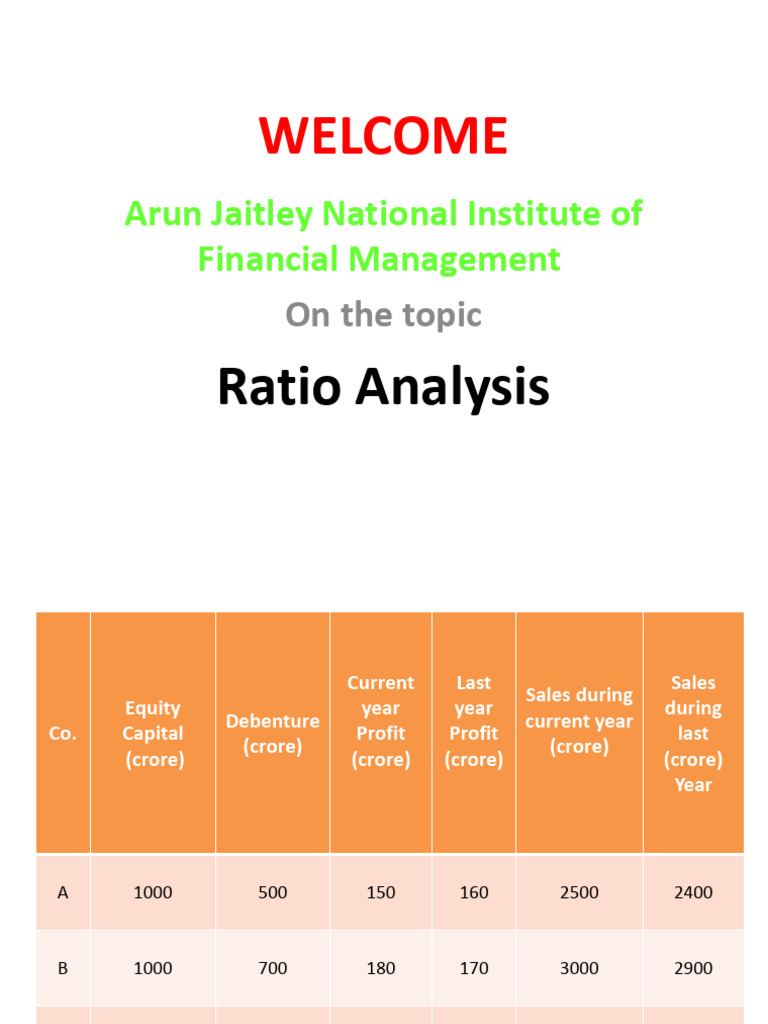 WELCOME

Arun Jaitley National Institute of Financial Management

On the topic

Ratio Analysis

| Co. | Equity Capital (crore) | Debenture (crore) | Current year Profit (crore) | Last year Profit (crore) | Sales during current year (crore) | Sales during last (crore) Year |
|---|---|---|---|---|---|---|
| A | 1000 | 500 | 150 | 160 | 2500 | 2400 |
| B | 1000 | 700 | 180 | 170 | 3000 | 2900 |